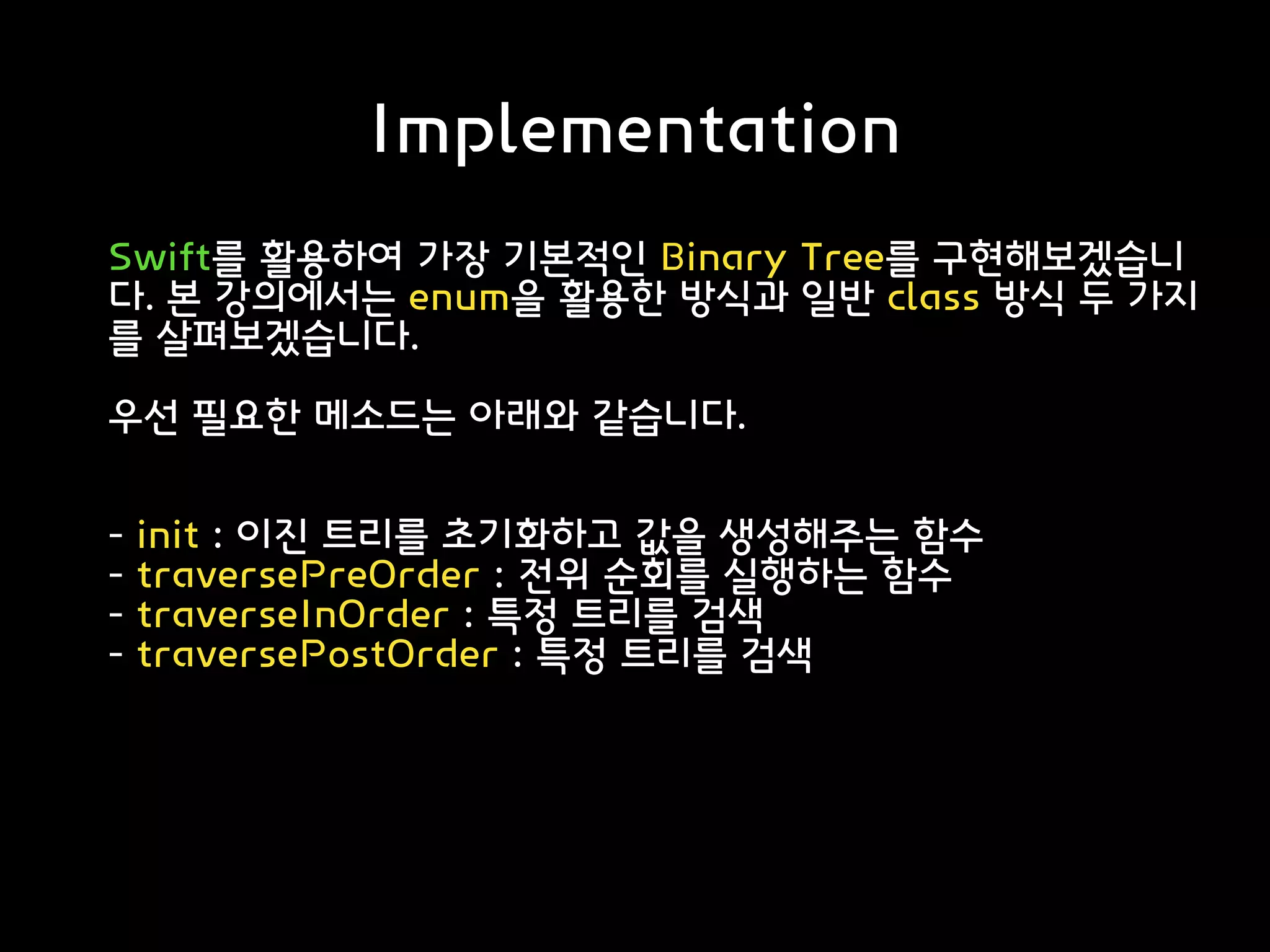 Implementation

Swift를 활용하여 가장 기본적인 Binary Tree를 구현해보겠습니다. 본 강의에서는 enum을 활용한 방식과 일반 class 방식 두 가지를 살펴보겠습니다.

우선 필요한 메소드는 아래와 같습니다.

- init : 이진 트리를 초기화하고 값을 생성해주는 함수
- traversePreOrder : 전위 순회를 실행하는 함수
- traverseInOrder : 특정 트리를 검색
- traversePostOrder : 특정 트리를 검색